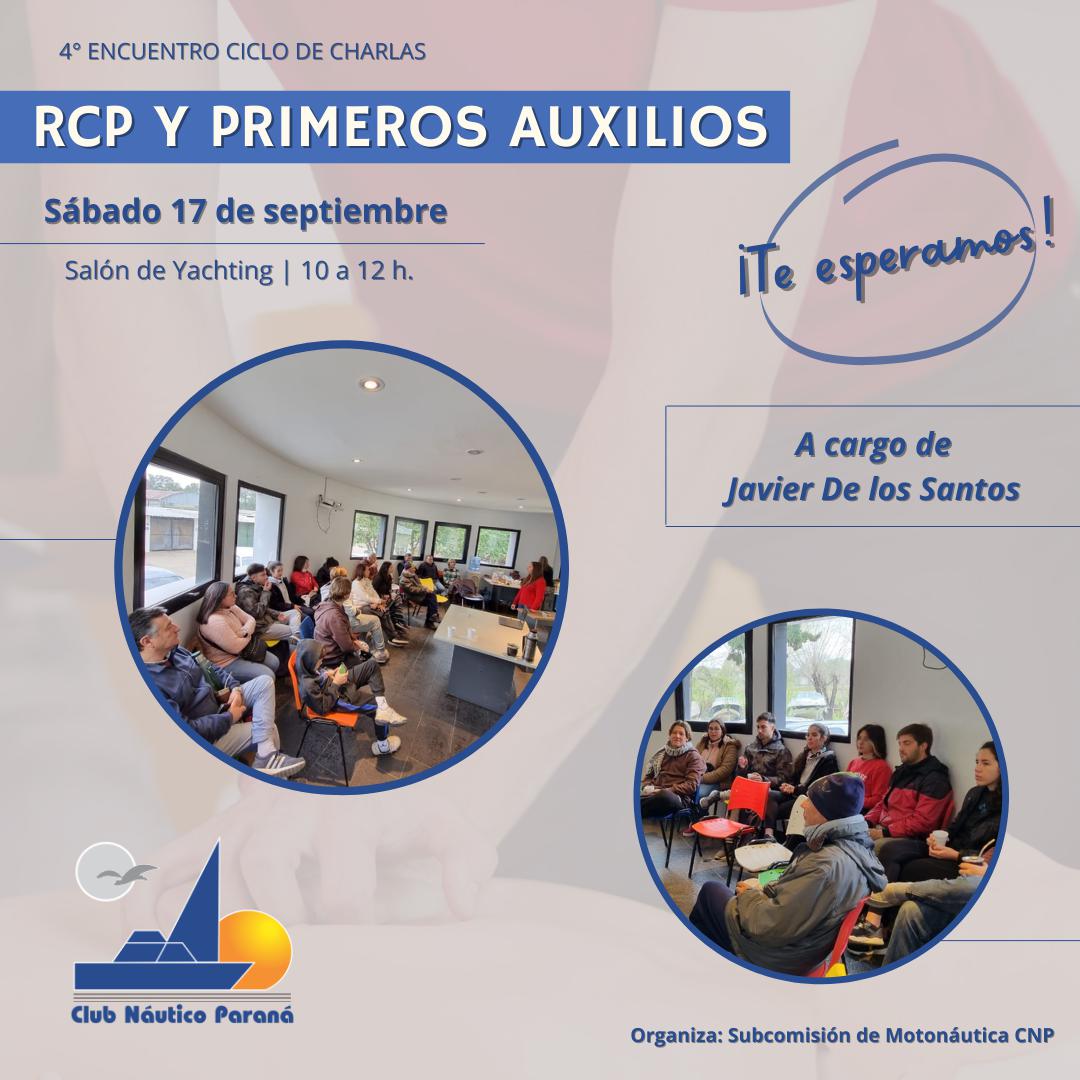 4° ENCUENTRO CICLO DE CHARLAS

RCP Y PRIMEROS AUXILIOS

Sábado 17 de septiembre

Salón de Yachting | 10 a 12 h.

¡Te esperamos!

A cargo de
Javier De los Santos

Club Náutico Paraná

Organiza: Subcomisión de Motonáutica CNP